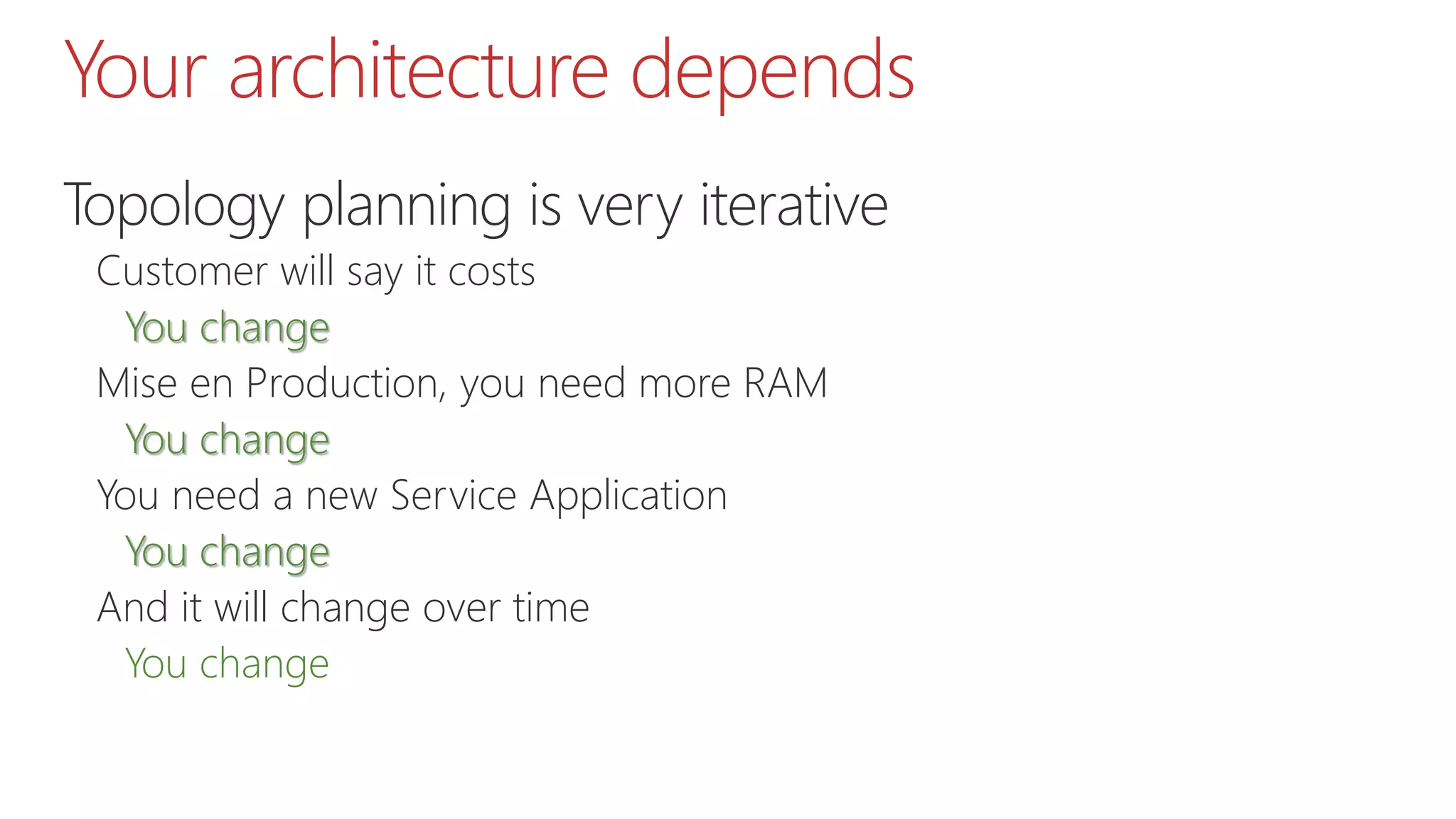 Your architecture depends

Topology planning is very iterative

Customer will say it costs

You change

Mise en Production, you need more RAM

You change

You need a new Service Application

You change

And it will change over time

You change